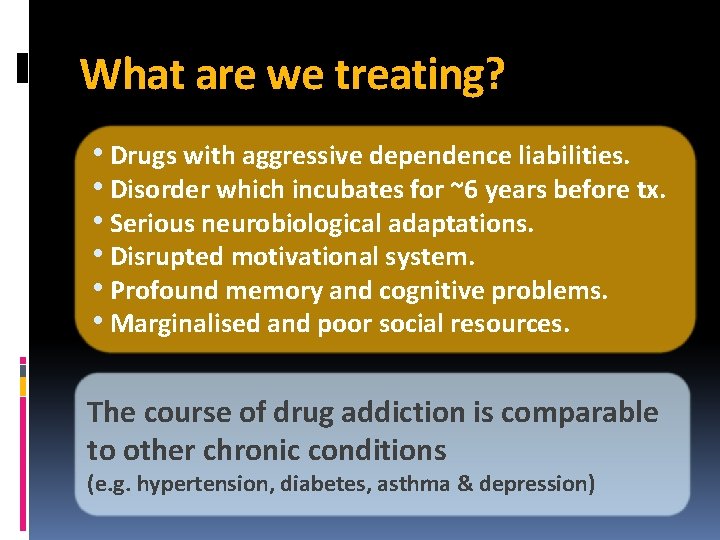 What are we treating?

• Drugs with aggressive dependence liabilities.
• Disorder which incubates for ~6 years before tx.
• Serious neurobiological adaptations.
• Disrupted motivational system.
• Profound memory and cognitive problems.
• Marginalised and poor social resources.

The course of drug addiction is comparable to other chronic conditions
(e.g. hypertension, diabetes, asthma & depression)